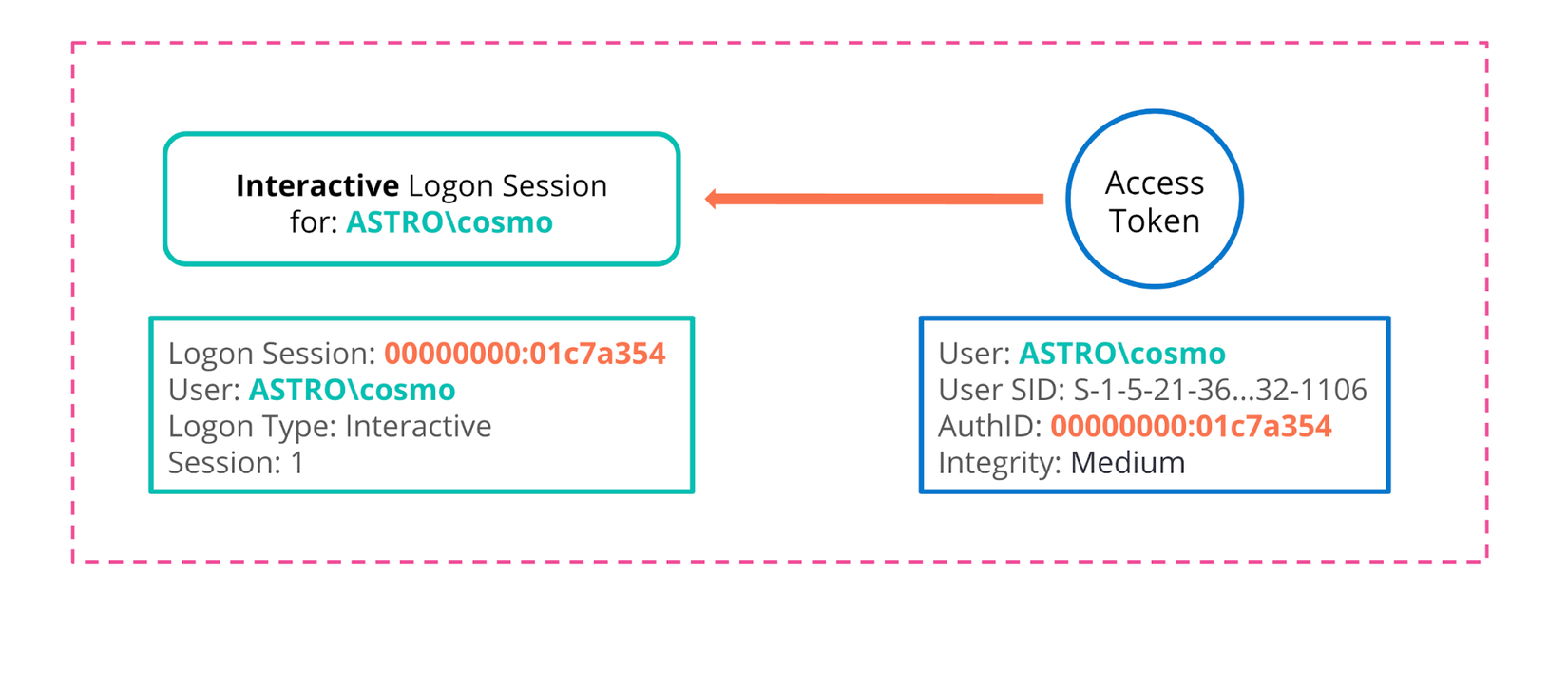 Interactive Logon Session for: ASTRO\cosmo

Access Token

Logon Session: 00000000:01c7a354
User: ASTRO\cosmo
Logon Type: Interactive
Session: 1

User: ASTRO\cosmo
User SID: S-1-5-21-36...32-1106
AuthID: 00000000:01c7a354
Integrity: Medium